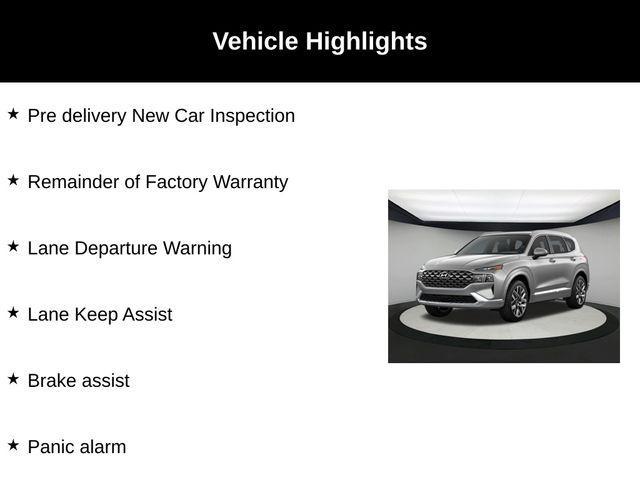 Vehicle Highlights

★ Pre delivery New Car Inspection

★ Remainder of Factory Warranty

★ Lane Departure Warning

★ Lane Keep Assist

★ Brake assist

★ Panic alarm